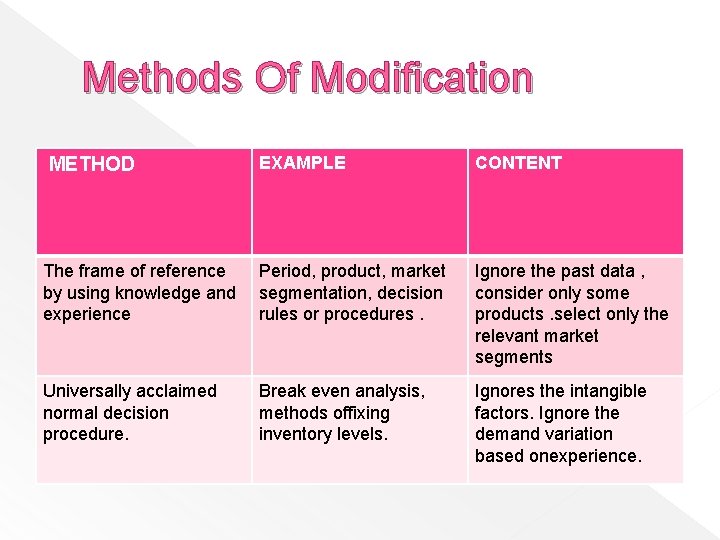 Methods Of Modification

| METHOD | EXAMPLE | CONTENT |
|---|---|---|
| The frame of reference by using knowledge and experience | Period, product, market segmentation, decision rules or procedures . | Ignore the past data , consider only some products .select only the relevant market segments |
| Universally acclaimed normal decision procedure. | Break even analysis, methods offixing inventory levels. | Ignores the intangible factors. Ignore the demand variation based onexperience. |